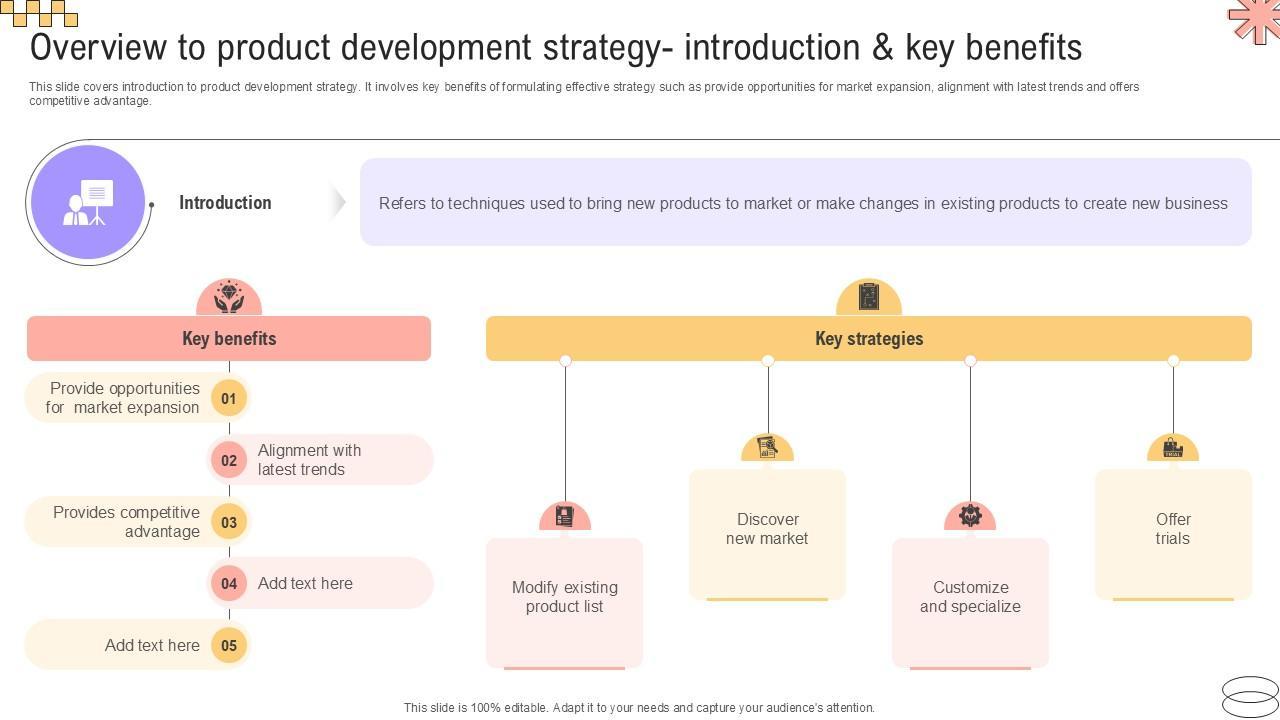 Overview to product development strategy- introduction & key benefits

This slide covers introduction to product development strategy. It involves key benefits of formulating effective strategy such as provide opportunities for market expansion, alignment with latest trends and offers competitive advantage.

Introduction

Refers to techniques used to bring new products to market or make changes in existing products to create new business

Key benefits

Provide opportunities for market expansion 01

02 Alignment with latest trends

Provides competitive advantage 03

04 Add text here

Add text here 05

Key strategies

Modify existing product list

Discover new market

Customize and specialize

Offer trials

This slide is 100% editable. Adapt it to your needs and capture your audience's attention.